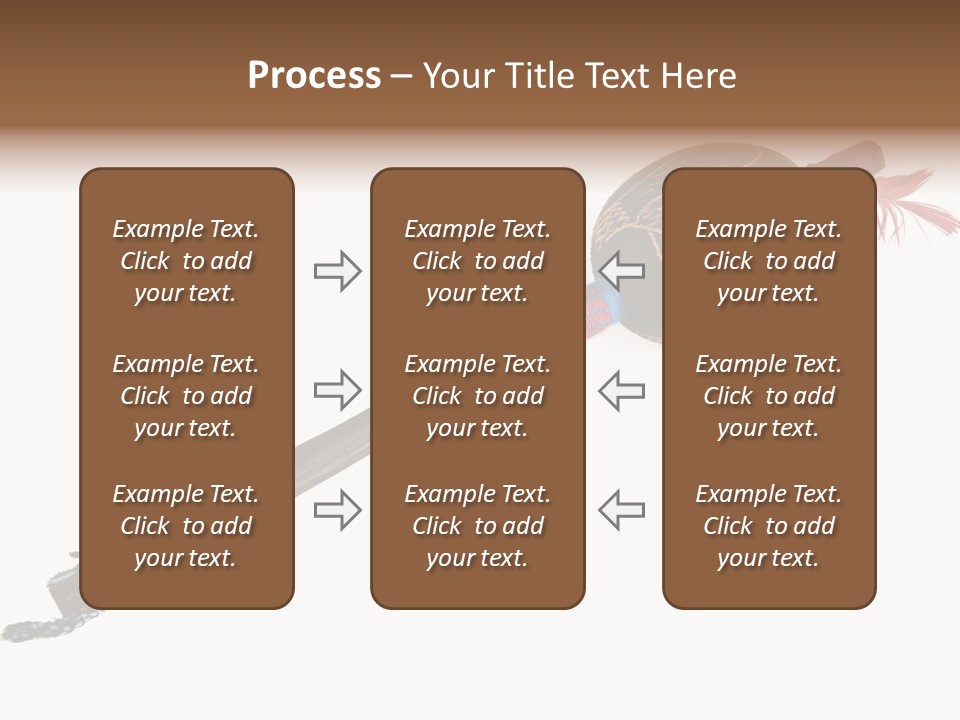 Process – Your Title Text Here

Example Text. Click to add your text.

Example Text. Click to add your text.

Example Text. Click to add your text.

Example Text. Click to add your text.

Example Text. Click to add your text.

Example Text. Click to add your text.

Example Text. Click to add your text.

Example Text. Click to add your text.

Example Text. Click to add your text.